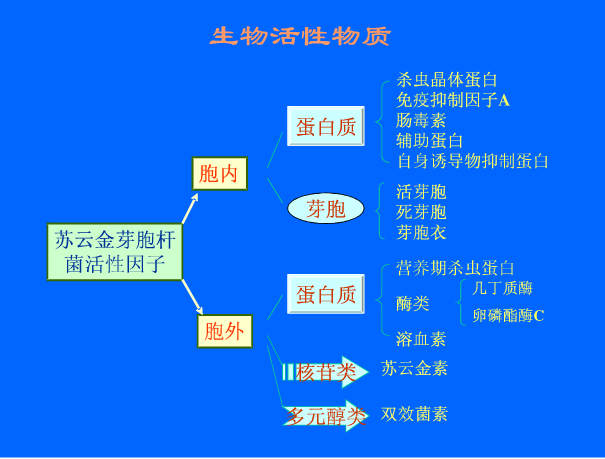 生物活性物质

苏云金芽胞杆菌活性因子

胞内

蛋白质

杀虫晶体蛋白
免疫抑制因子A
肠毒素
辅助蛋白
自身诱导物抑制蛋白

芽胞

活芽胞
死芽胞
芽胞衣

胞外

蛋白质

营养期杀虫蛋白
酶类
几丁质酶
卵磷酯酶C
溶血素

核苷类

苏云金素

多元醇类

双效菌素